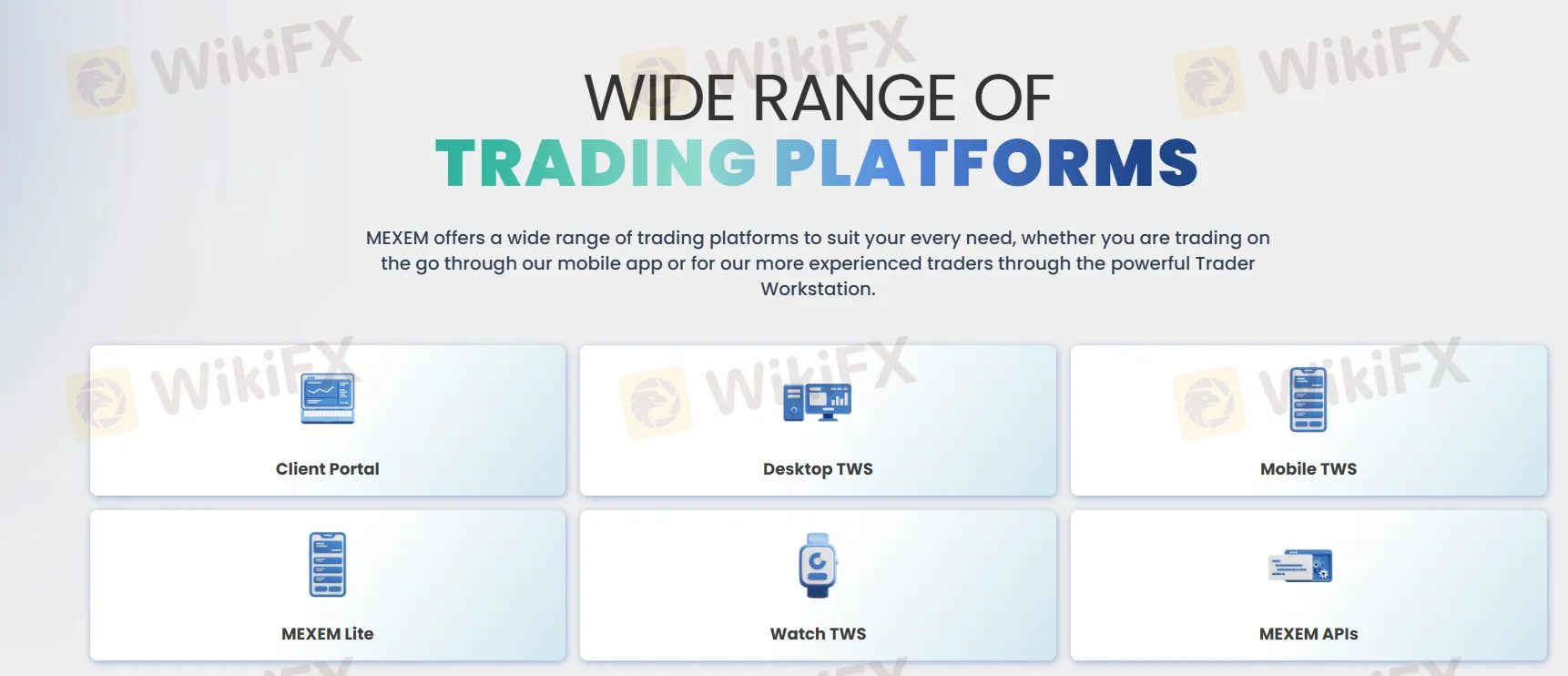 WikiFX WikiFX WikiFX

WIDE RANGE OF
TRADING PLATFORMS

MEXEM offers a wide range of trading platforms to suit your every need, whether you are trading on the go through our mobile app or for our more experienced traders through the powerful Trader Workstation.

WikiFX WikiFX WikiFX

Client Portal

Desktop TWS

Mobile TWS

MEXEM Lite

Watch TWS

MEXEM APIs